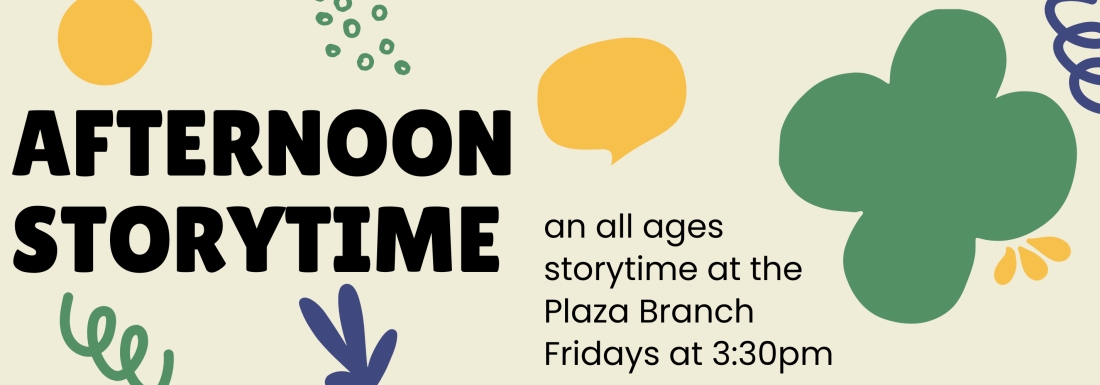 AFTERNOON STORYTIME

an all ages storytime at the Plaza Branch Fridays at 3:30pm